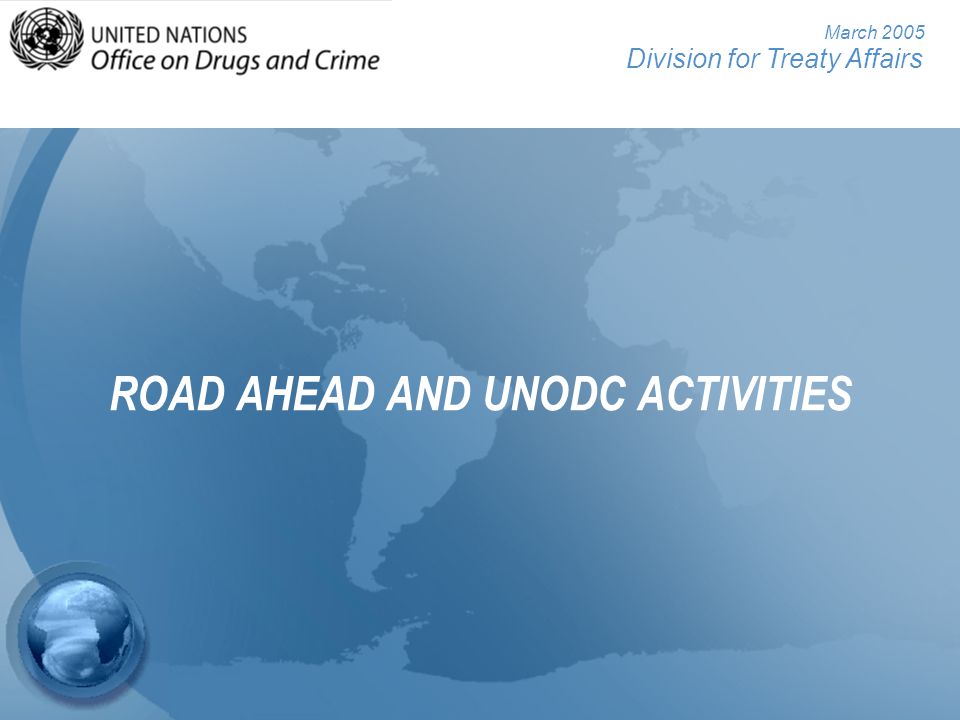 UNITED NATIONS
Office on Drugs and Crime

March 2005
Division for Treaty Affairs

ROAD AHEAD AND UNODC ACTIVITIES